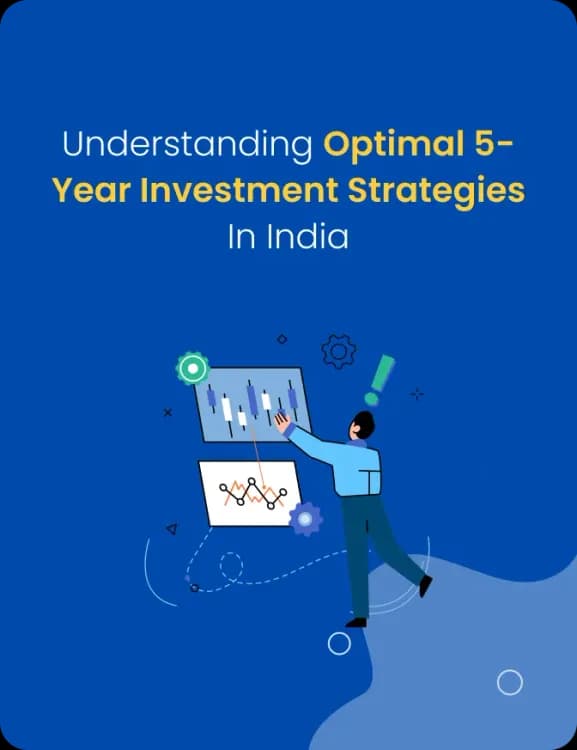 Understanding Optimal 5-Year Investment Strategies In India